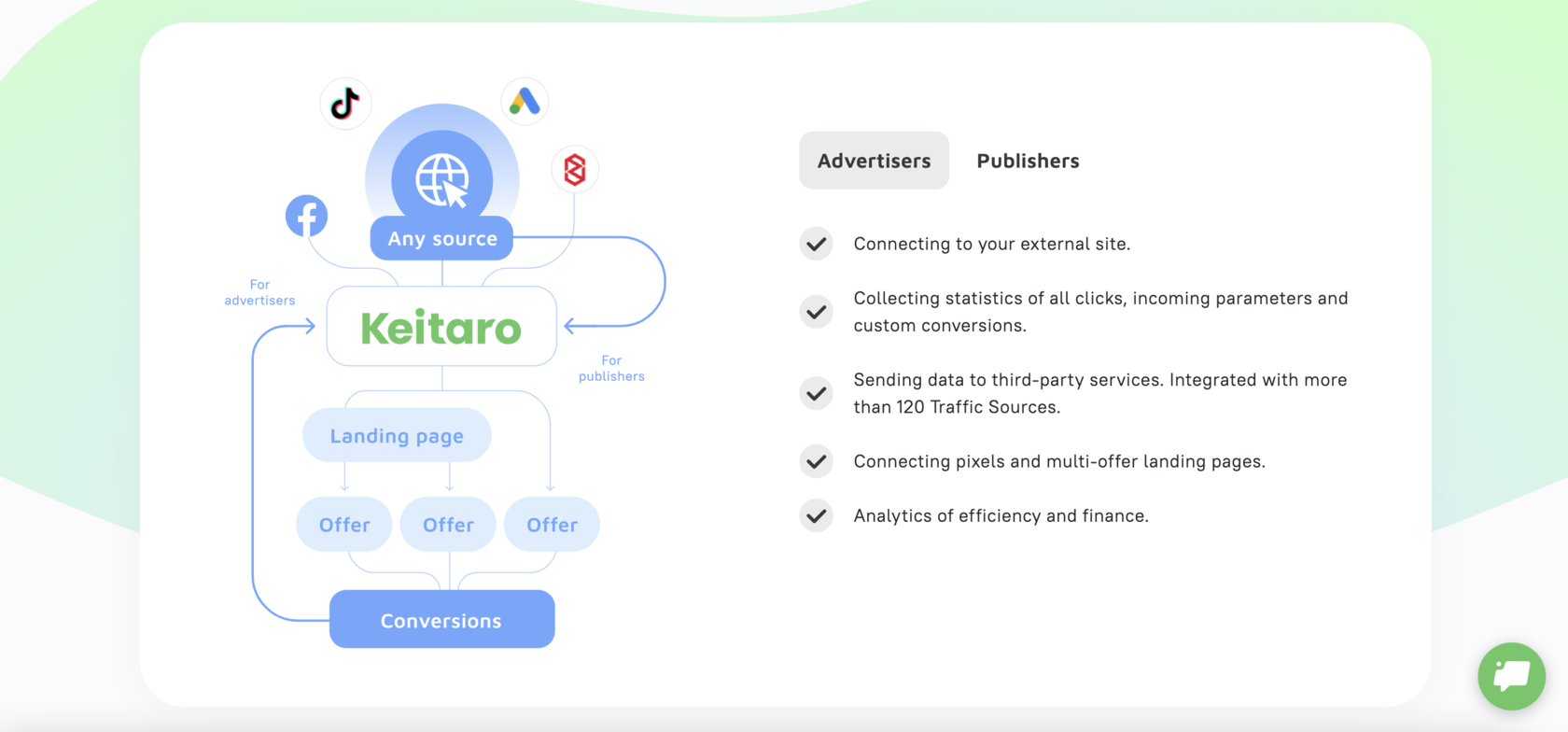 Any source

For advertisers

Keitaro

For publishers

Landing page

Offer

Offer

Offer

Conversions

Advertisers

Publishers

Connecting to your external site.

Collecting statistics of all clicks, incoming parameters and custom conversions.

Sending data to third-party services. Integrated with more than 120 Traffic Sources.

Connecting pixels and multi-offer landing pages.

Analytics of efficiency and finance.